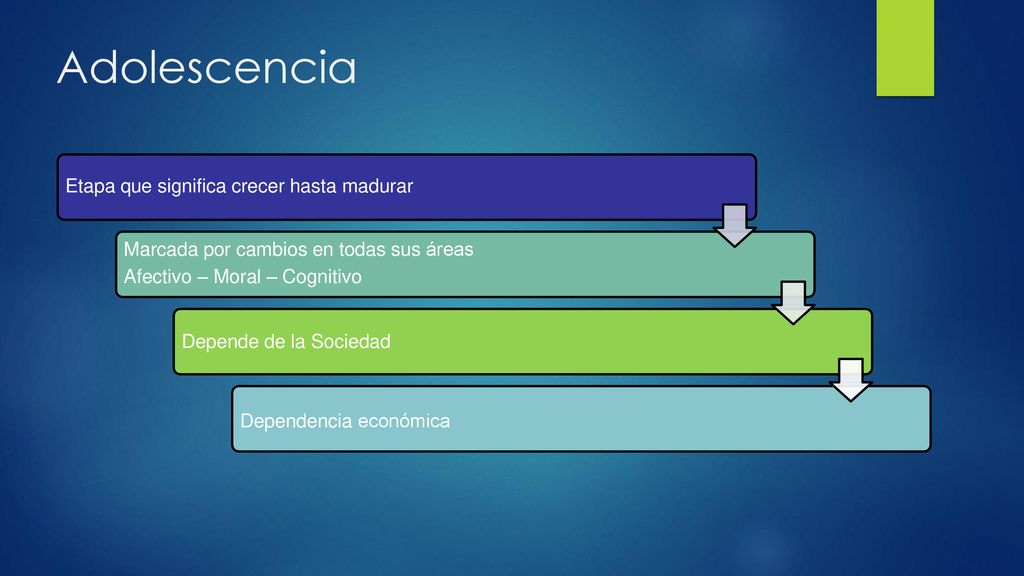 Adolescencia

Etapa que significa crecer hasta madurar

Marcada por cambios en todas sus áreas
Afectivo – Moral – Cognitivo

Depende de la Sociedad

Dependencia económica